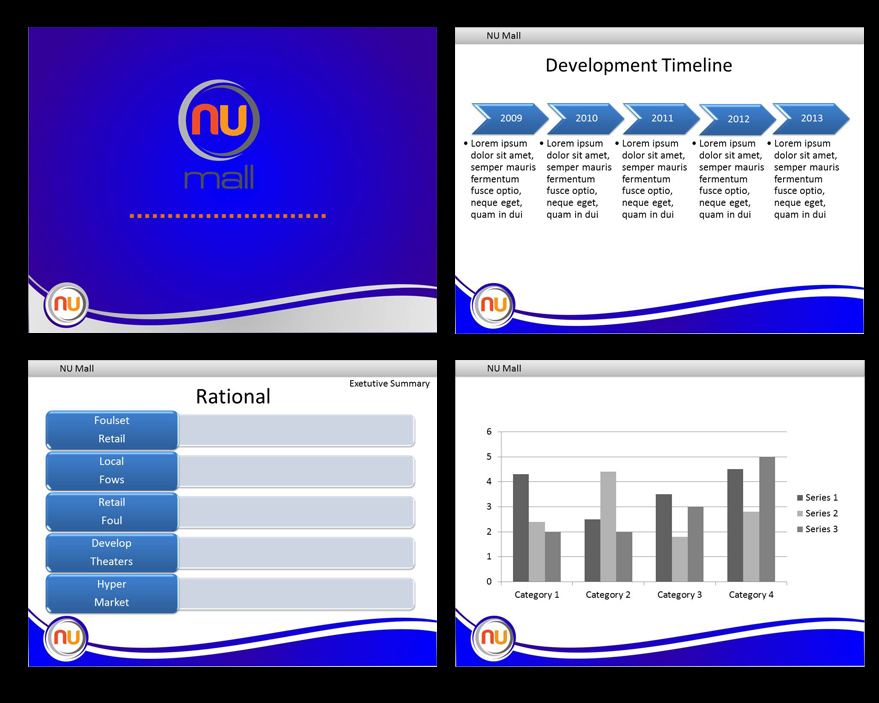 NU
mall

NU

NU Mall

Development Timeline

2009
2010
2011
2012
2013

• Lorem ipsum dolor sit amet, semper mauris fermentum fusce optio, neque eget, quam in dui

• Lorem ipsum dolor sit amet, semper mauris fermentum fusce optio, neque eget, quam in dui

• Lorem ipsum dolor sit amet, semper mauris fermentum fusce optio, neque eget, quam in dui

• Lorem ipsum dolor sit amet, semper mauris fermentum fusce optio, neque eget, quam in dui

• Lorem ipsum dolor sit amet, semper mauris fermentum fusce optio, neque eget, quam in dui

NU

NU Mall

Exetutive Summary

Rational

Foulset Retail

Local Fows

Retail Foul

Develop Theaters

Hyper Market

NU

NU Mall

6
5
4
3
2
1
0

Category 1
Category 2
Category 3
Category 4

Series 1
Series 2
Series 3

NU